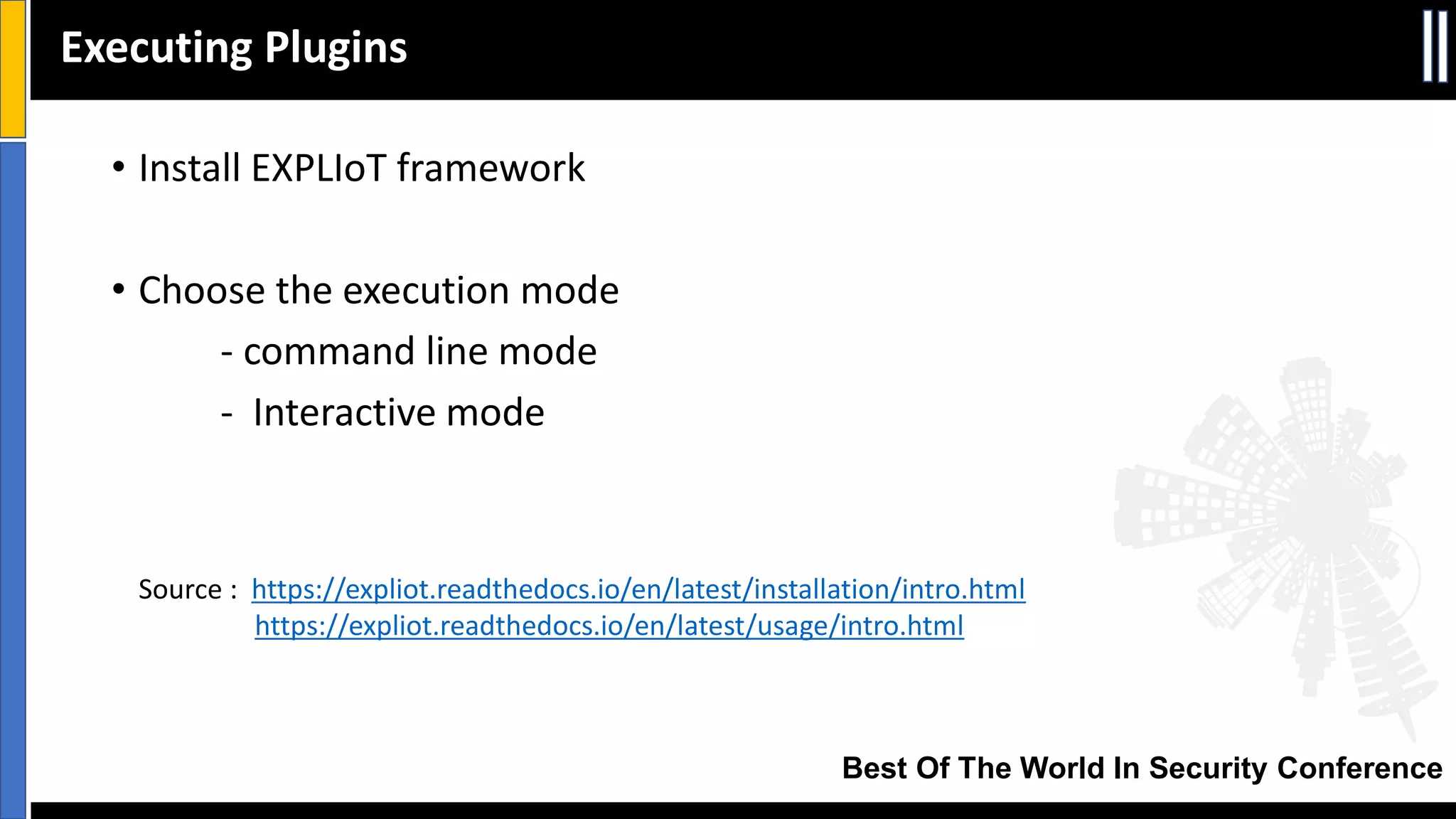 Executing Plugins

• Install EXPLIoT framework

• Choose the execution mode
- command line mode
- Interactive mode

Source : https://expliot.readthedocs.io/en/latest/installation/intro.html
https://expliot.readthedocs.io/en/latest/usage/intro.html

Best Of The World In Security Conference